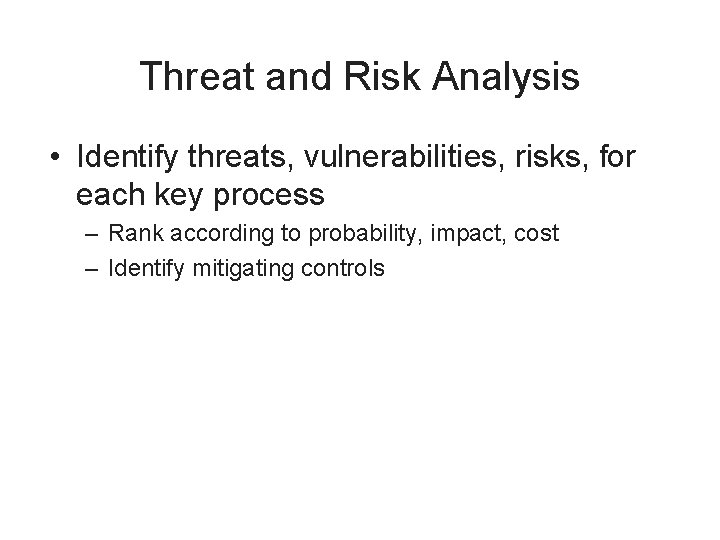 Threat and Risk Analysis

• Identify threats, vulnerabilities, risks, for each key process

– Rank according to probability, impact, cost

– Identify mitigating controls